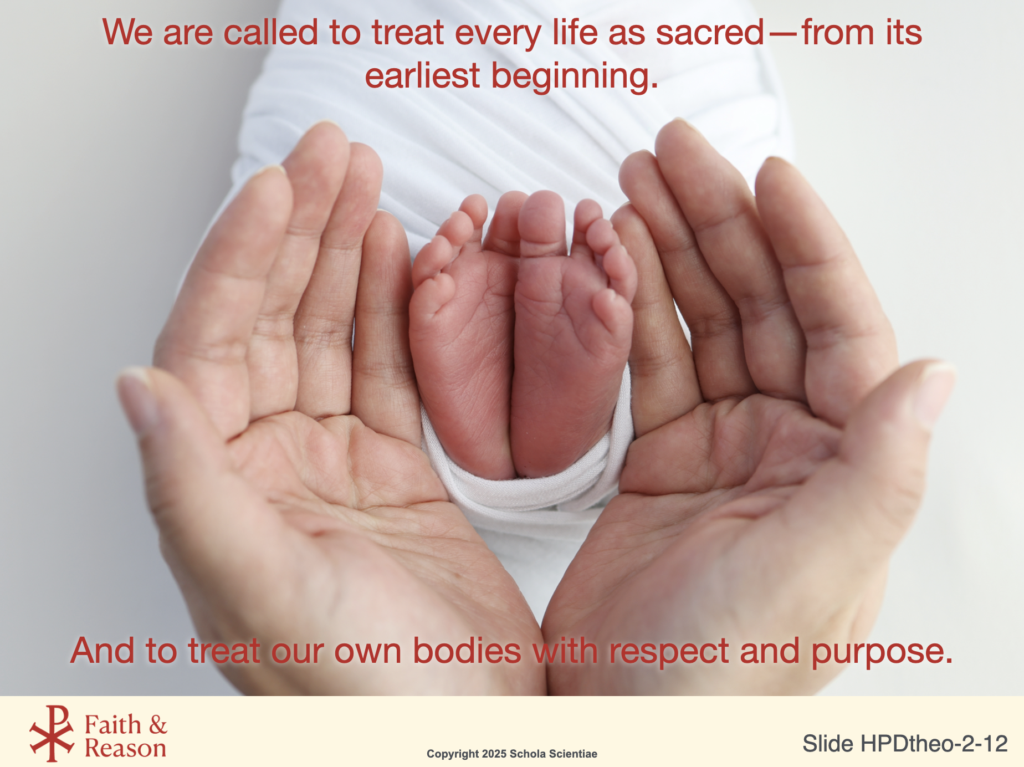 We are called to treat every life as sacred—from its earliest beginning.

And to treat our own bodies with respect and purpose.

Faith & Reason

Copyright 2025 Schola Scientiae

Slide HPDtheo-2-12